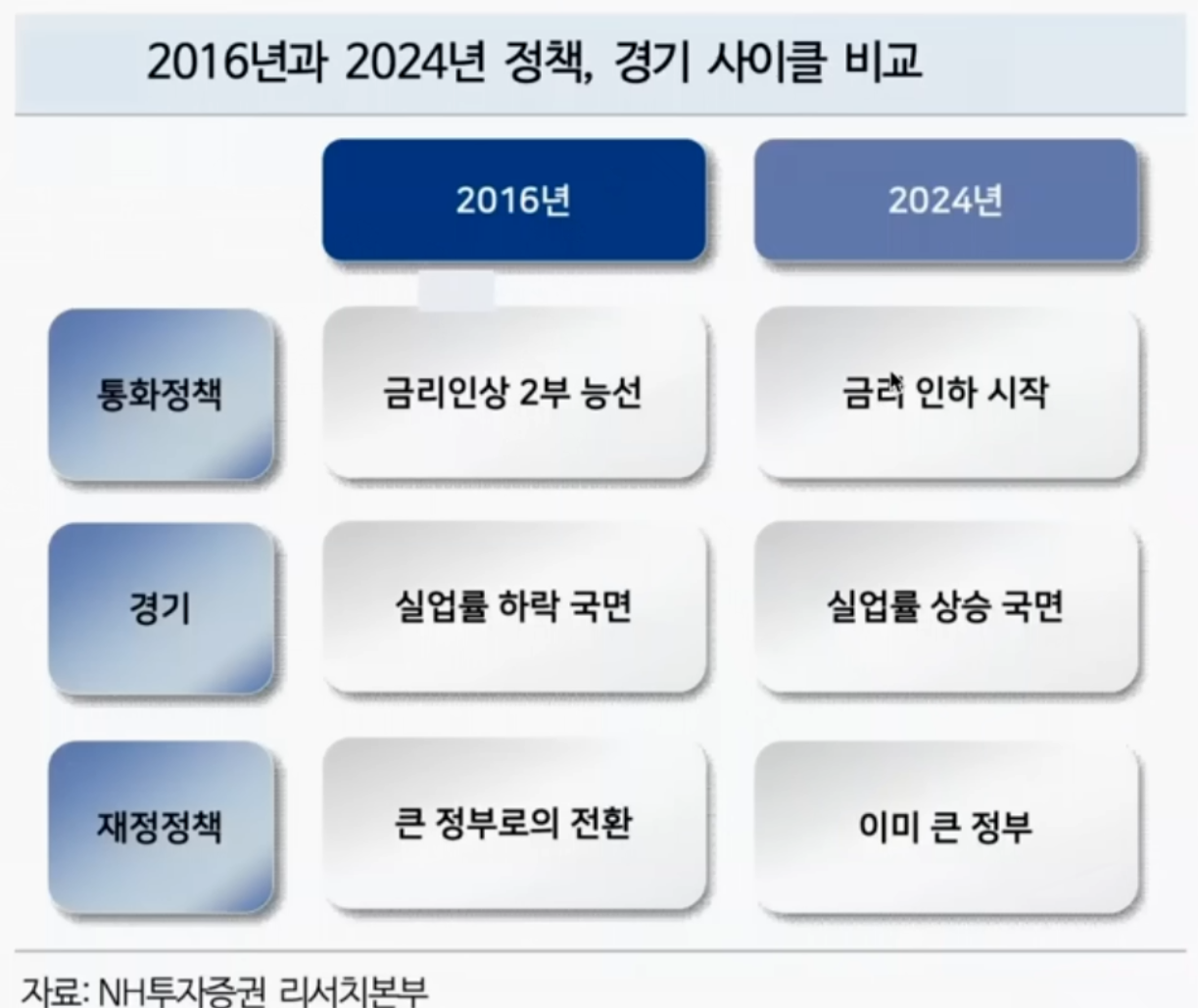 2016년과 2024년 정책, 경기 사이클 비교

| | 2016년 | 2024년 |
|---|---|---|
| 통화정책 | 금리인상 2부 능선 | 금리 인하 시작 |
| 경기 | 실업률 하락 국면 | 실업률 상승 국면 |
| 재정정책 | 큰 정부로의 전환 | 이미 큰 정부 |

자료: NH투자증권 리서치본부